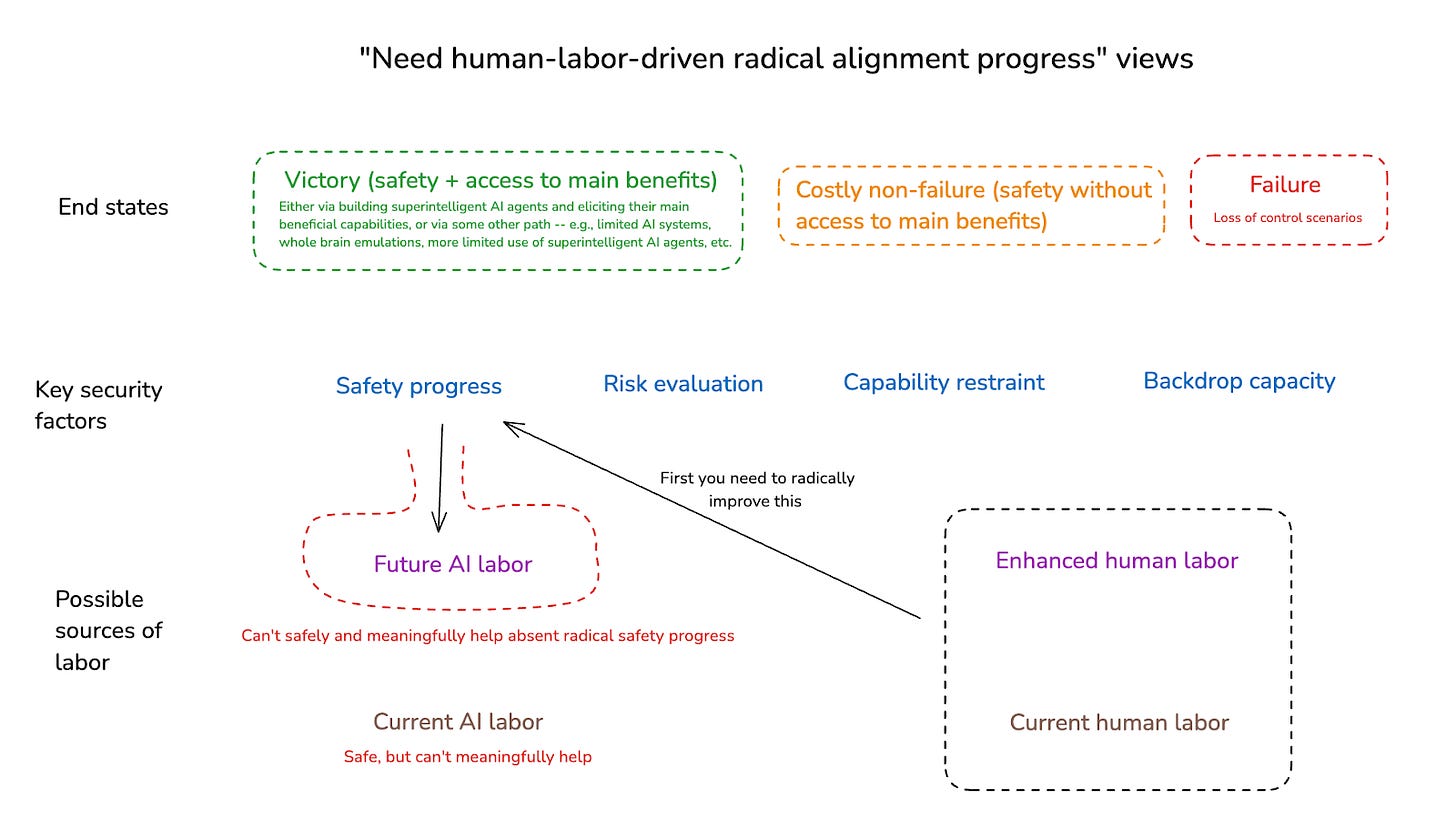 "Need human-labor-driven radical alignment progress" views

End states

Victory (safety + access to main benefits)
Either via building superintelligent AI agents and eliciting their main beneficial capabilities, or via some other path -- e.g., limited AI systems, whole brain emulations, more limited use of superintelligent AI agents, etc.

Costly non-failure (safety without access to main benefits)

Failure
Loss of control scenarios

Key security factors

Safety progress

Risk evaluation

Capability restraint

Backdrop capacity

First you need to radically improve this

Possible sources of labor

Future AI labor
Can't safely and meaningfully help absent radical safety progress

Enhanced human labor

Current AI labor
Safe, but can't meaningfully help

Current human labor